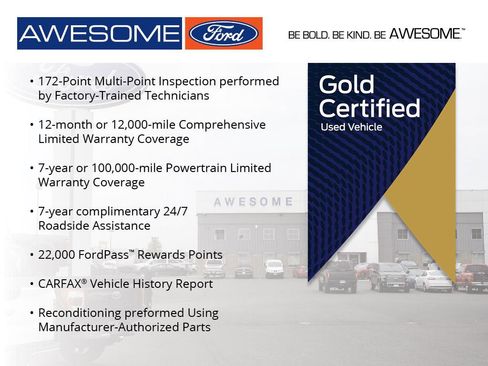 AWESOME Ford

BE BOLD. BE KIND. BE AWESOME.™

• 172-Point Multi-Point Inspection performed by Factory-Trained Technicians

• 12-month or 12,000-mile Comprehensive Limited Warranty Coverage

• 7-year or 100,000-mile Powertrain Limited Warranty Coverage

• 7-year complimentary 24/7 Roadside Assistance

• 22,000 FordPass™ Rewards Points

• CARFAX® Vehicle History Report

• Reconditioning preformed Using Manufacturer-Authorized Parts

Gold Certified
Used Vehicle

AWESOME